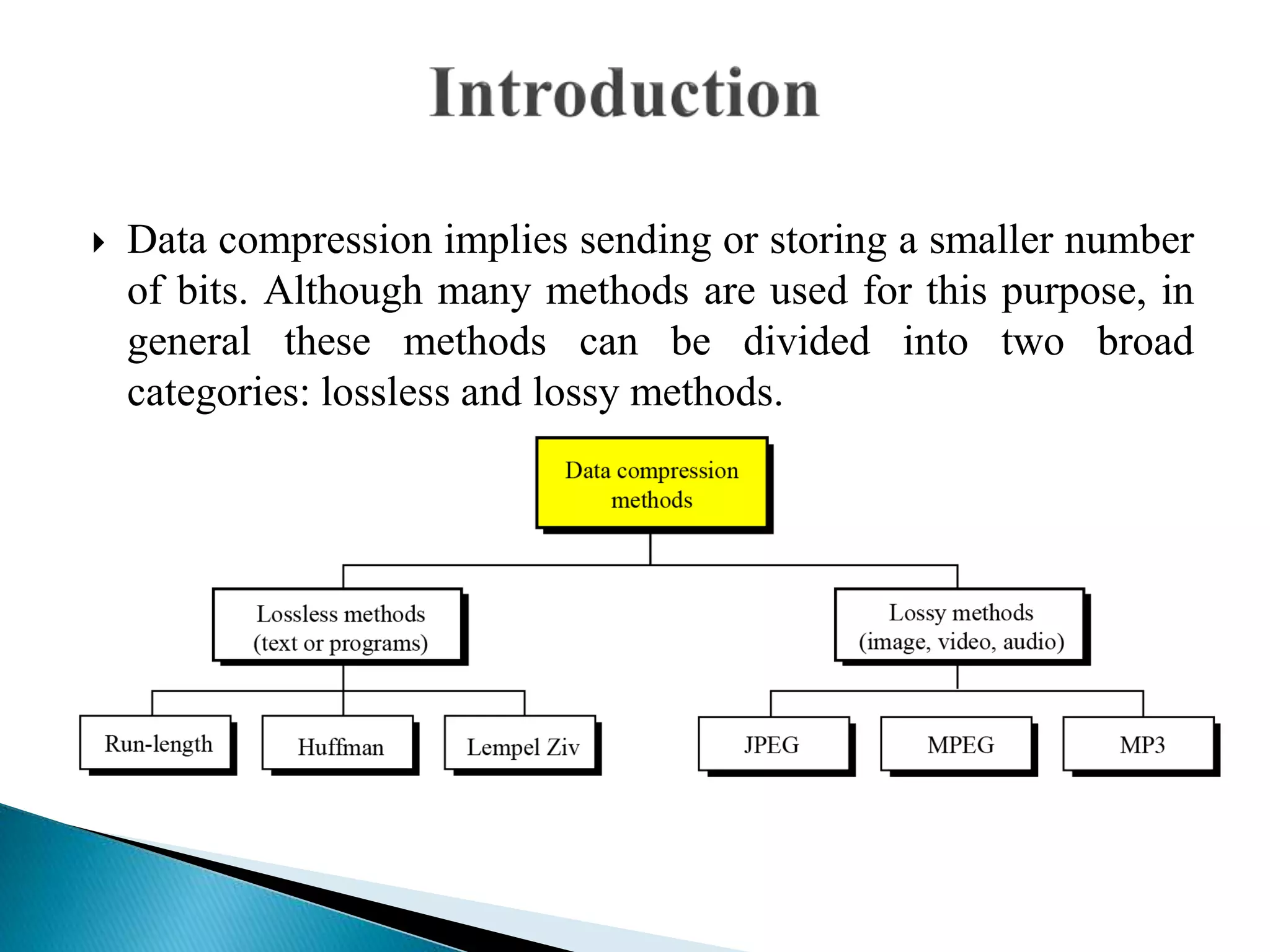 Introduction

Data compression implies sending or storing a smaller number of bits. Although many methods are used for this purpose, in general these methods can be divided into two broad categories: lossless and lossy methods.

Data compression methods

Lossless methods (text or programs)

Lossy methods (image, video, audio)

Run-length

Huffman

Lempel Ziv

JPEG

MPEG

MP3